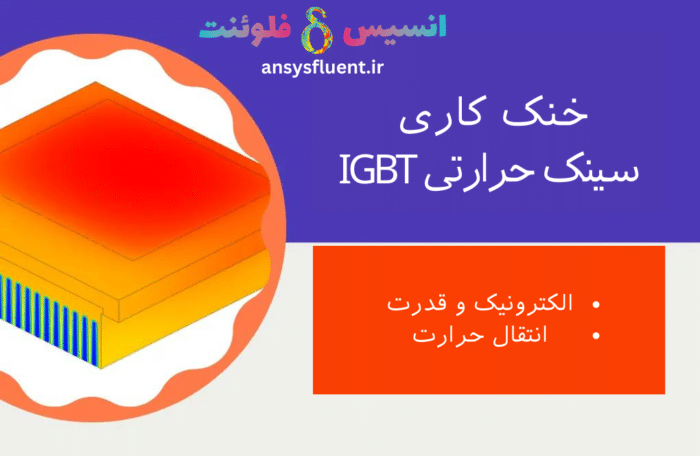 انسیس & فلوئنت
ansysfluent.ir

خنک کاری
سینک حرارتی IGBT

• الکترونیک و قدرت
• انتقال حرارت